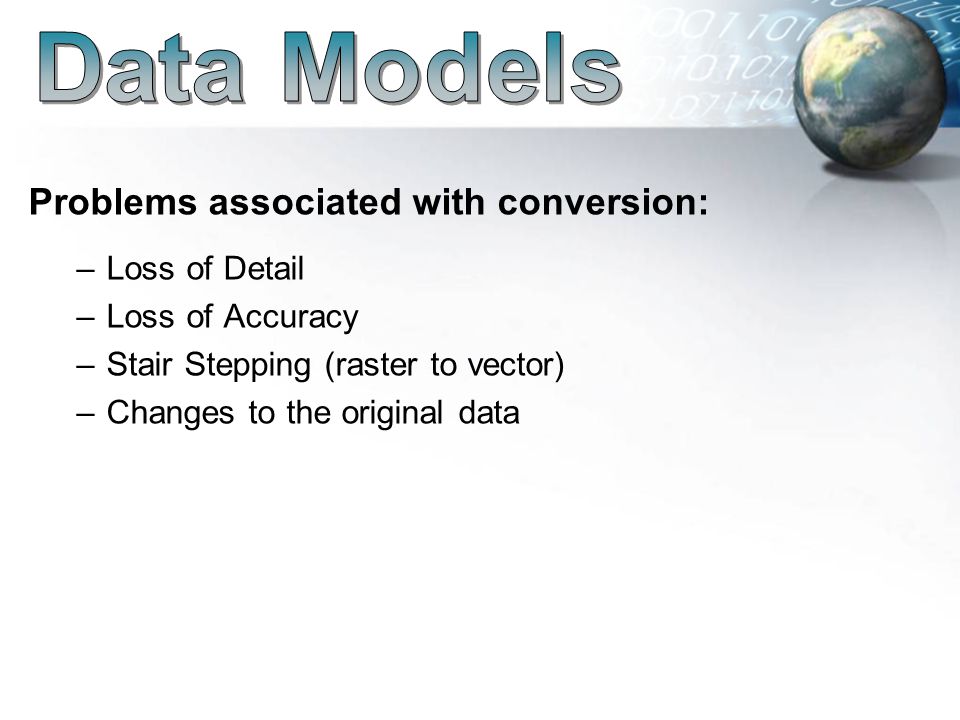 Data Models

Problems associated with conversion:

– Loss of Detail
– Loss of Accuracy
– Stair Stepping (raster to vector)
– Changes to the original data